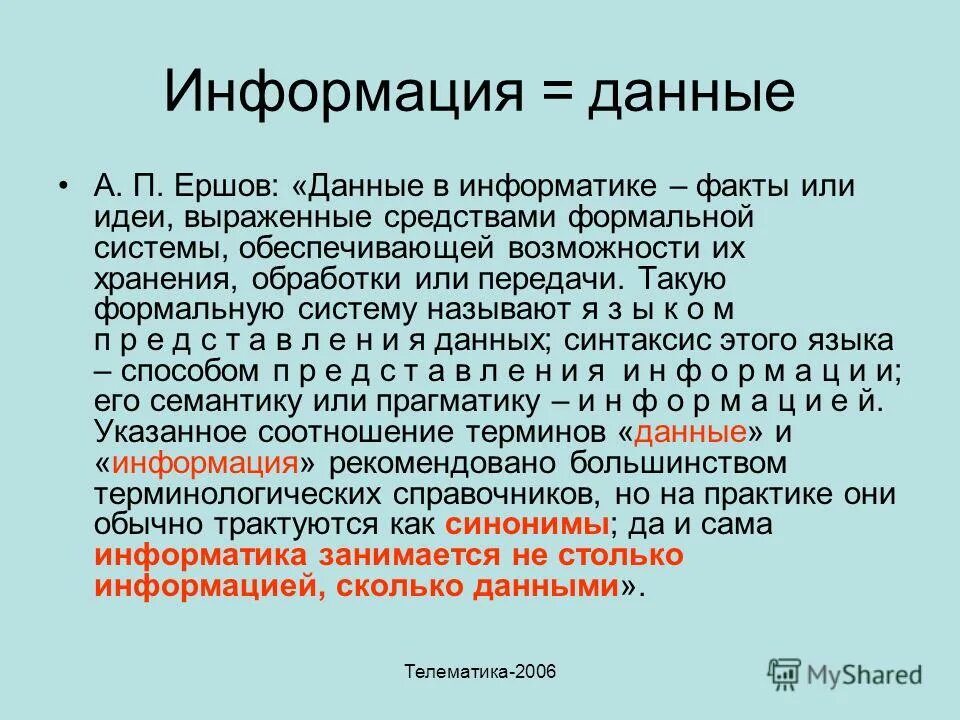 Информация = данные

• А. П. Ершов: «Данные в информатике – факты или идеи, выраженные средствами формальной системы, обеспечивающей возможности их хранения, обработки или передачи. Такую формальную систему называют я з ы к о м п р е д с т а в л е н и я данных; синтаксис этого языка – способом п р е д с т а в л е н и я и н ф о р м а ц и и; его семантику или прагматику – и н ф о р м а ц и е й. Указанное соотношение терминов «данные» и «информация» рекомендовано большинством терминологических справочников, но на практике они обычно трактуются как синонимы; да и сама информатика занимается не столько информацией, сколько данными».

Телематика-2006

MyShared